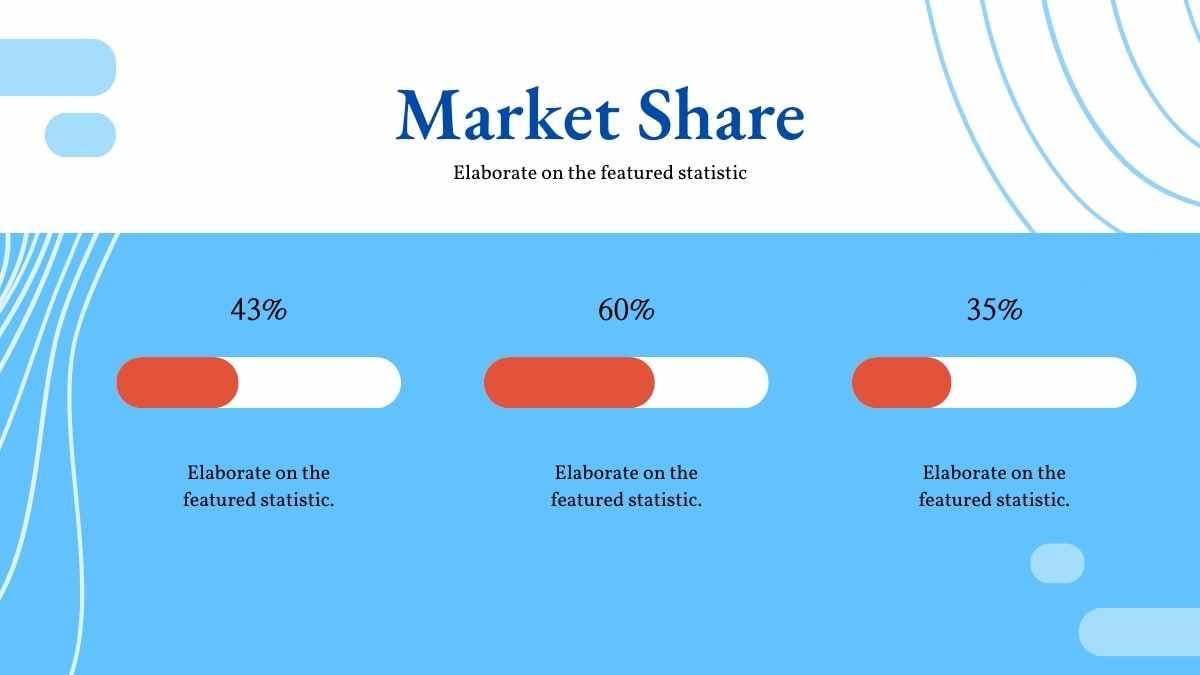 Market Share

Elaborate on the featured statistic

43%

Elaborate on the featured statistic.

60%

Elaborate on the featured statistic.

35%

Elaborate on the featured statistic.